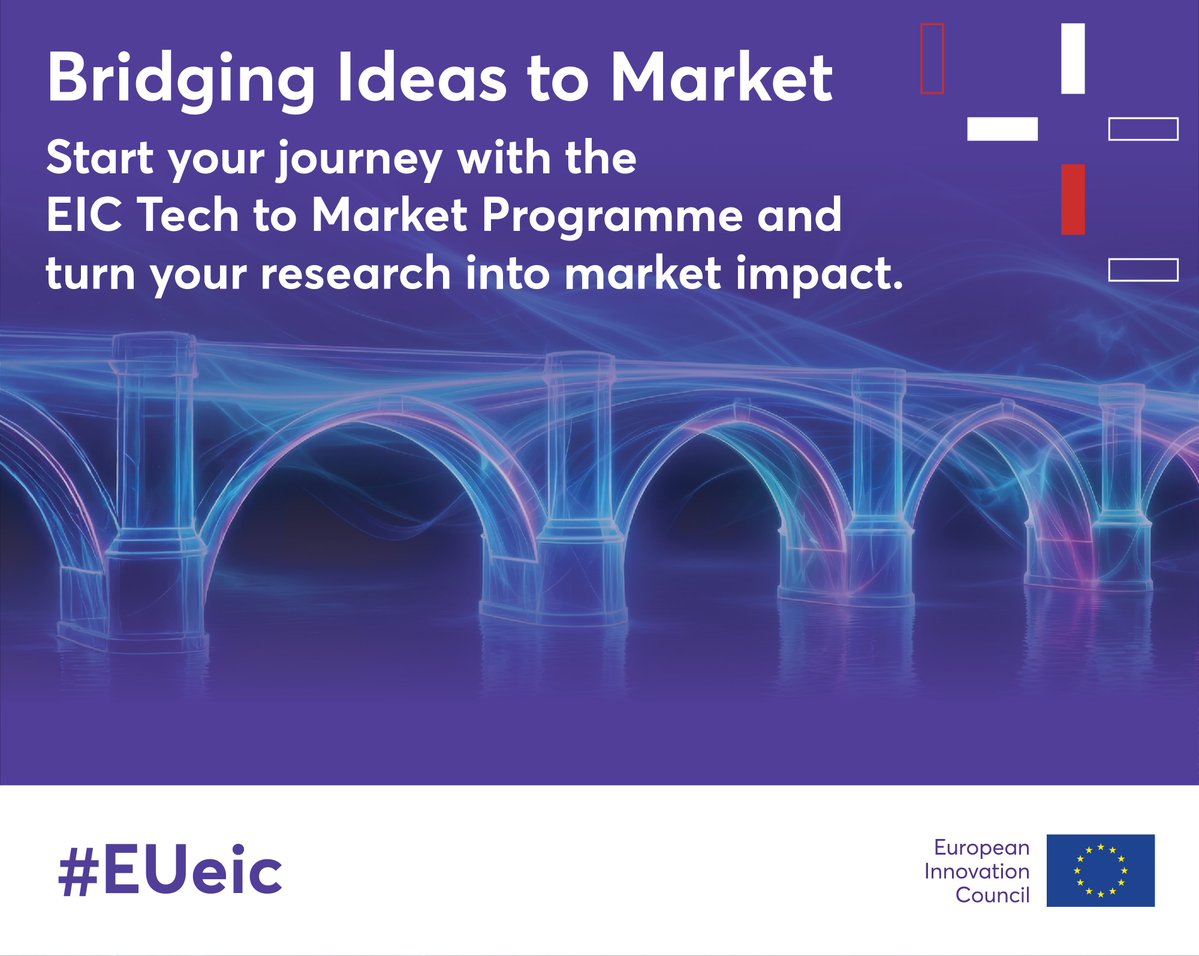 Bridging Ideas to Market

Start your journey with the EIC Tech to Market Programme and turn your research into market impact.

#EUeic

European Innovation Council